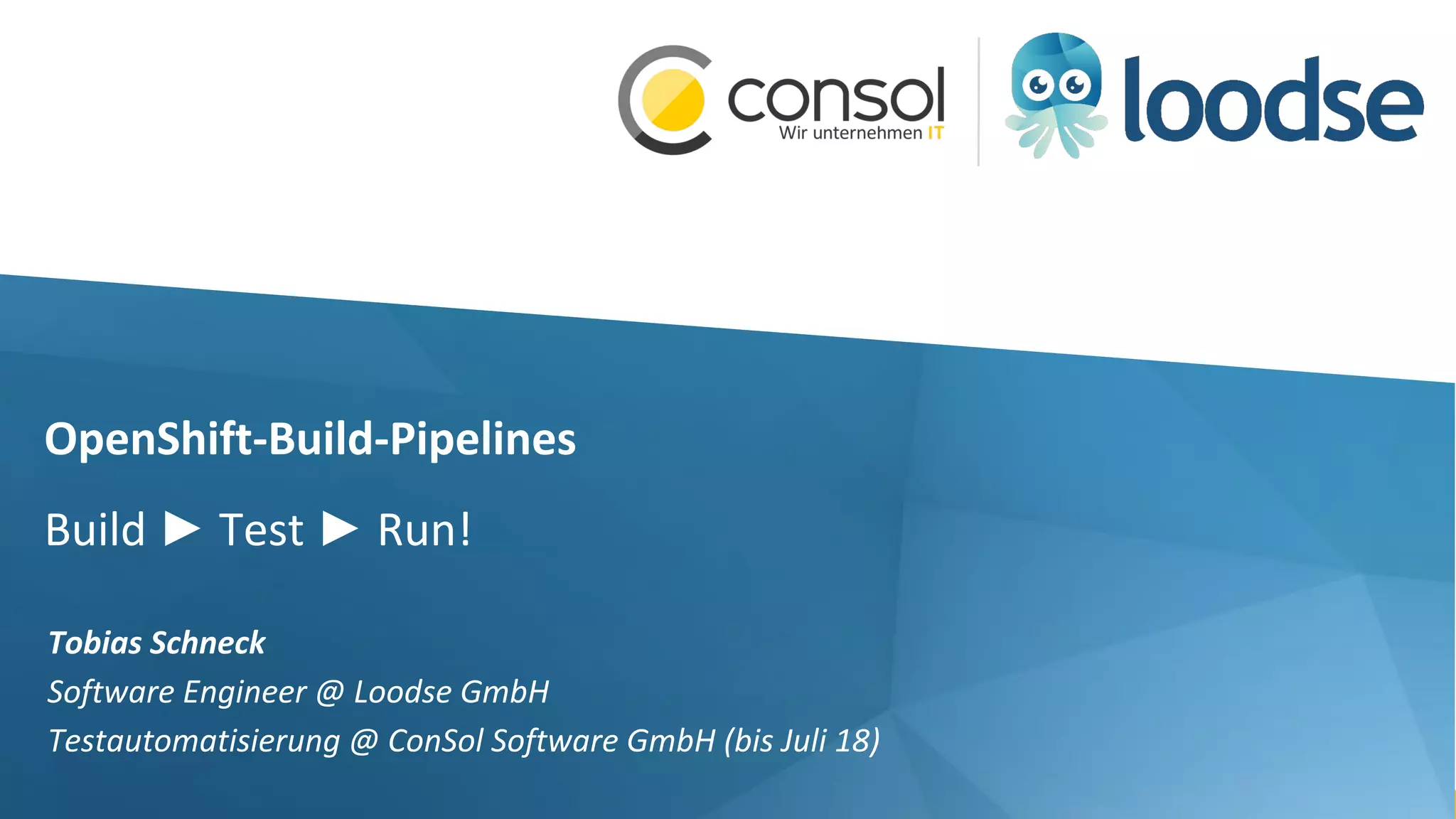 consol
Wir unternehmen IT

loodse

OpenShift-Build-Pipelines

Build ▶ Test ▶ Run!

Tobias Schneck
Software Engineer @ Loodse GmbH
Testautomatisierung @ ConSol Software GmbH (bis Juli 18)